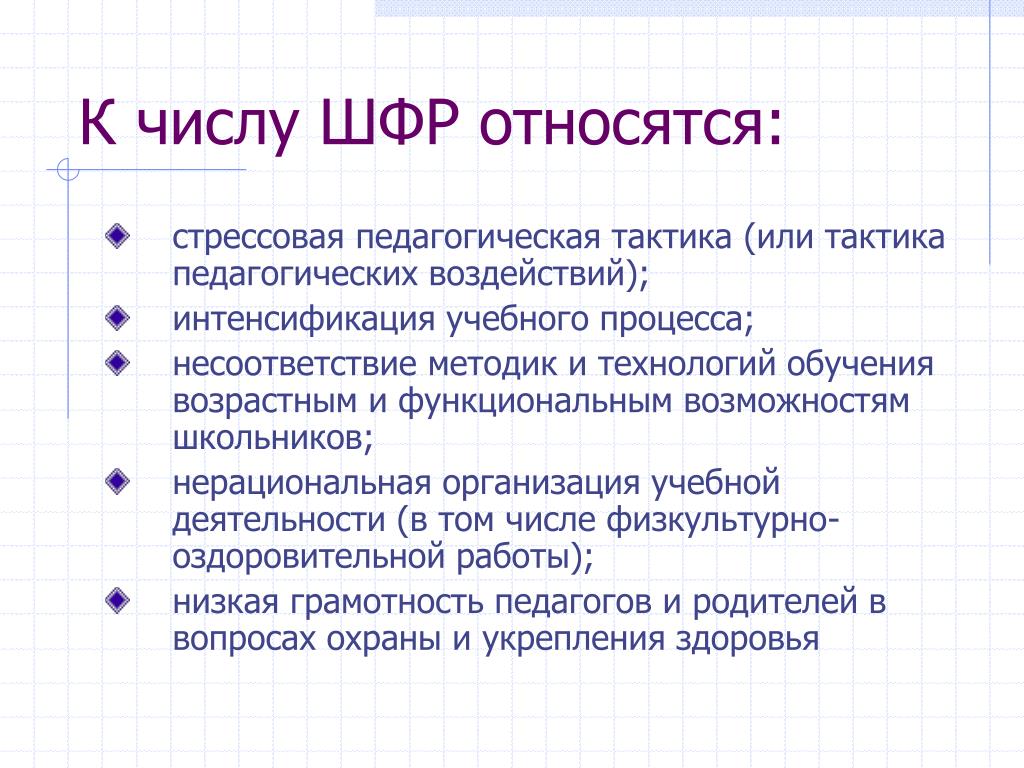 К числу ШФР относятся:

стрессовая педагогическая тактика (или тактика педагогических воздействий);

интенсификация учебного процесса;

несоответствие методик и технологий обучения возрастным и функциональным возможностям школьников;

нерациональная организация учебной деятельности (в том числе физкультурно-оздоровительной работы);

низкая грамотность педагогов и родителей в вопросах охраны и укрепления здоровья